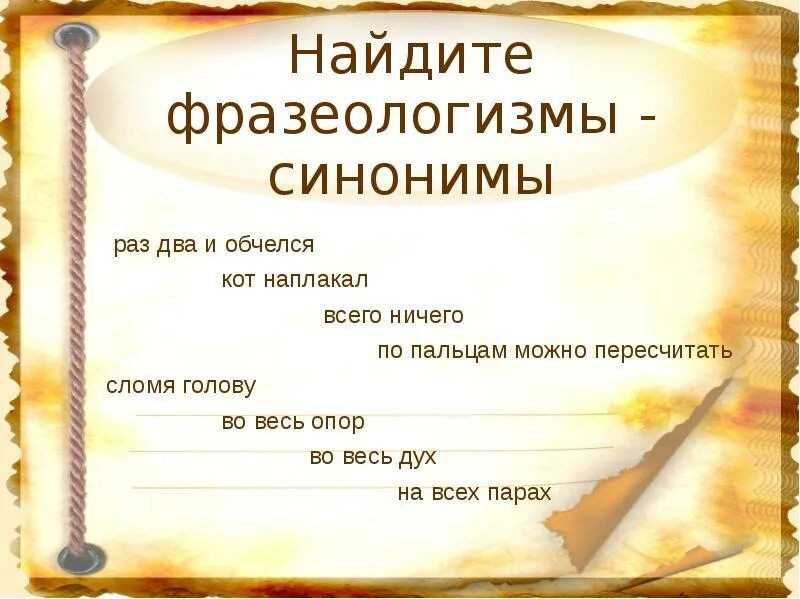 Найдите фразеологизмы - синонимы

раз два и обчелся

кот наплакал

всего ничего

по пальцам можно пересчитать

сломя голову

во весь опор

во весь дух

на всех парах